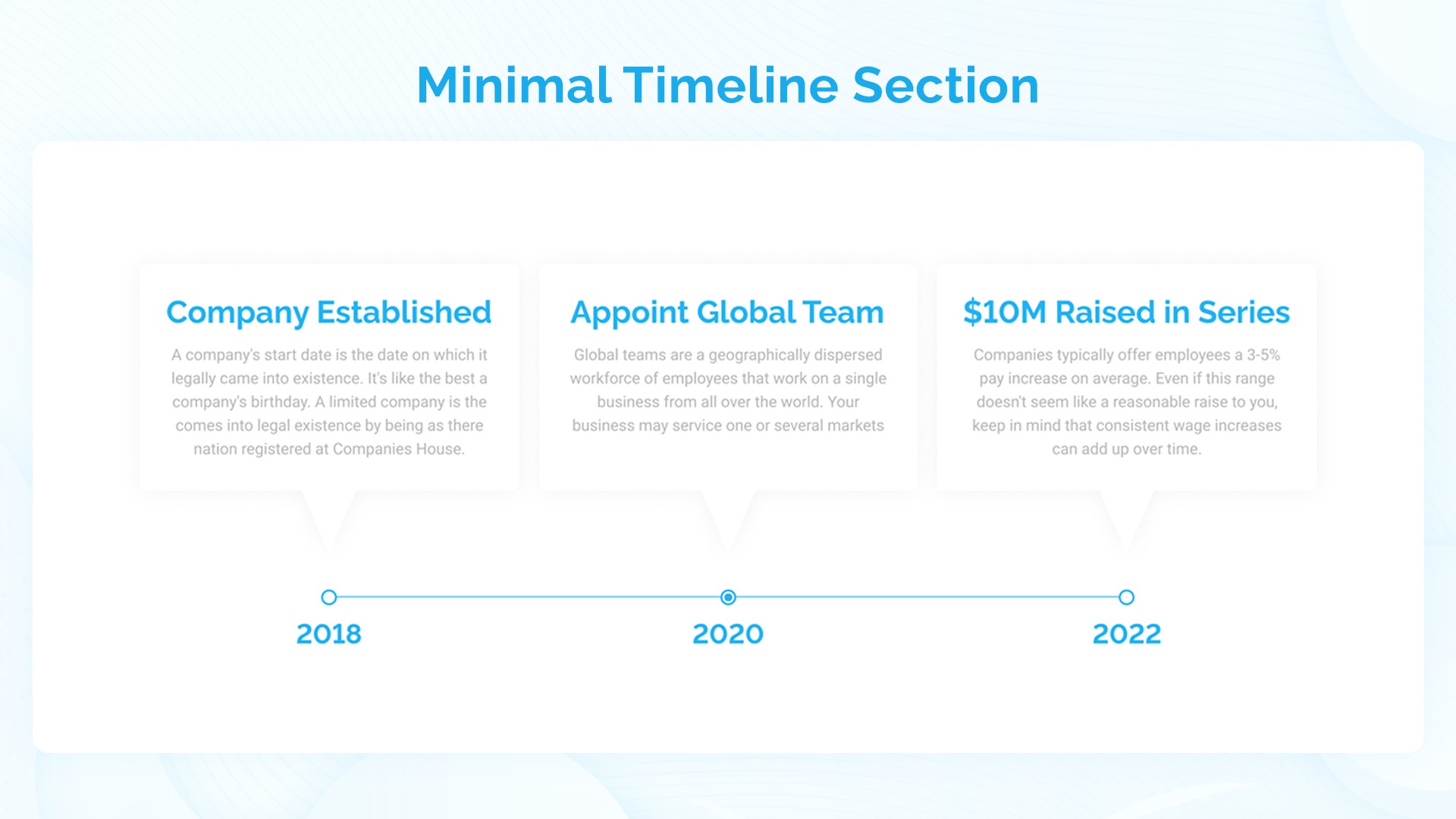 Minimal Timeline Section

Company Established

A company's start date is the date on which it legally came into existence. It's like the best a company's birthday. A limited company is the comes into legal existence by being as there nation registered at Companies House.

Appoint Global Team

Global teams are a geographically dispersed workforce of employees that work on a single business from all over the world. Your business may service one or several markets

$10M Raised in Series

Companies typically offer employees a 3-5% pay increase on average. Even if this range doesn't seem like a reasonable raise to you, keep in mind that consistent wage increases can add up over time.

2018

2020

2022